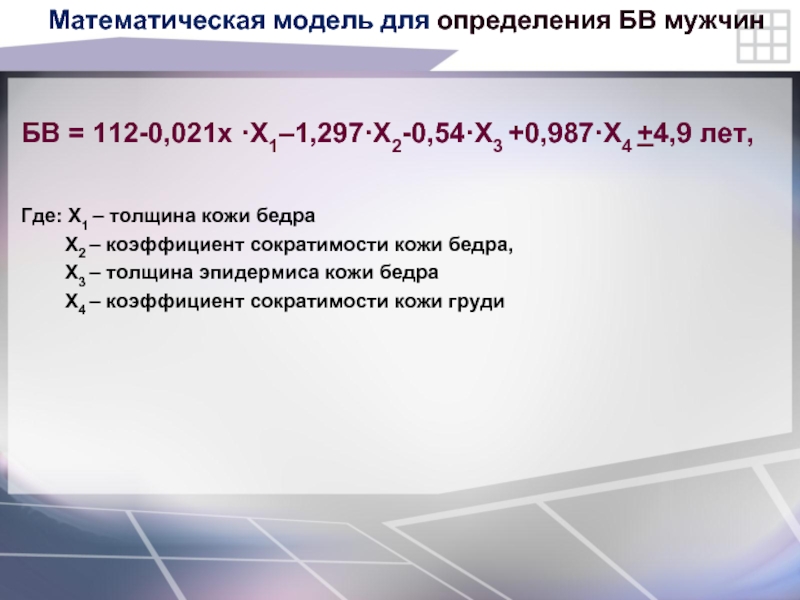 Математическая модель для определения БВ мужчин

БВ = 112-0,021х $\cdot X_1$–1,297$\cdot X_2$-0,54$\cdot X_3$ +0,987$\cdot X_4$ $\pm$4,9 лет,

Где: $X_1$ – толщина кожи бедра
$X_2$ – коэффициент сократимости кожи бедра,
$X_3$ – толщина эпидермиса кожи бедра
$X_4$ – коэффициент сократимости кожи груди